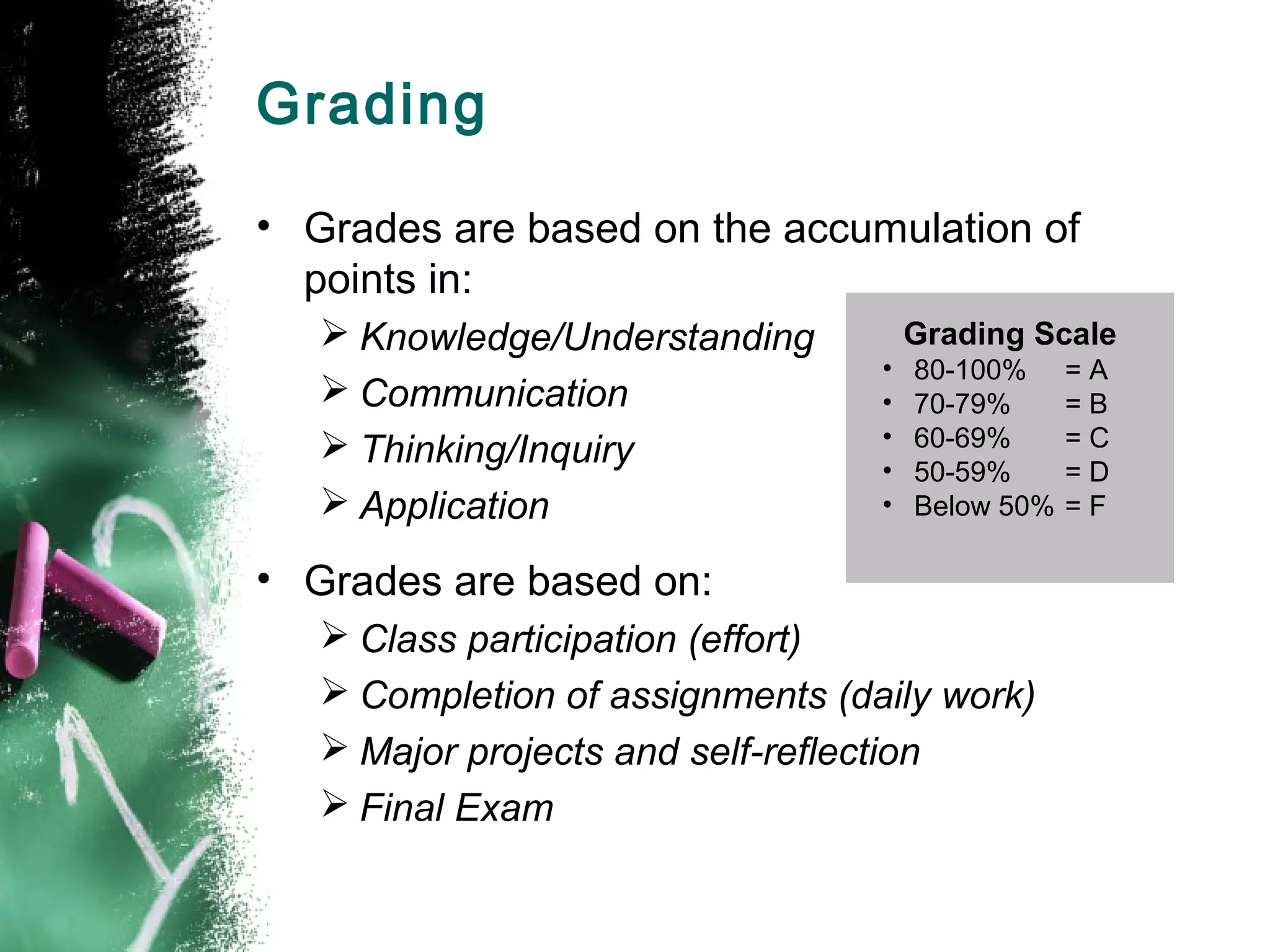 Grading

• Grades are based on the accumulation of points in:
  ➢ Knowledge/Understanding
  ➢ Communication
  ➢ Thinking/Inquiry
  ➢ Application

• Grades are based on:
  ➢ Class participation (effort)
  ➢ Completion of assignments (daily work)
  ➢ Major projects and self-reflection
  ➢ Final Exam

Grading Scale
• 80-100% = A
• 70-79% = B
• 60-69% = C
• 50-59% = D
• Below 50% = F